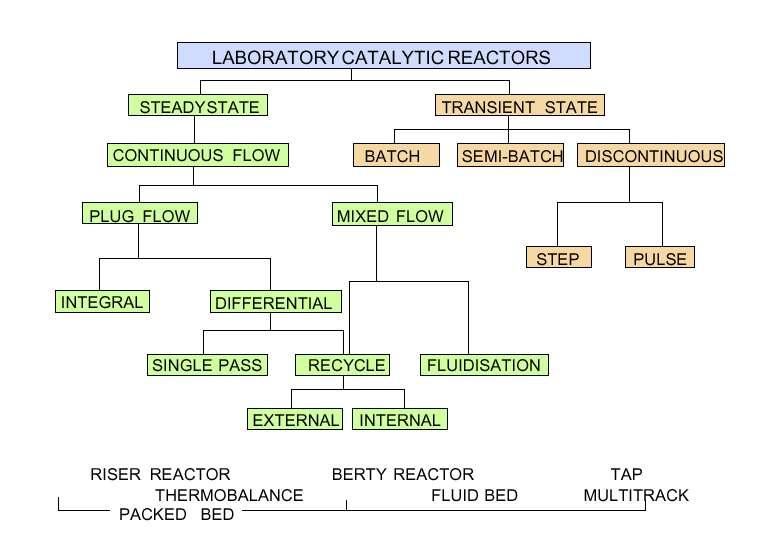 LABORATORY CATALYTIC REACTORS

STEADYSTATE

TRANSIENT STATE

CONTINUOUS FLOW

BATCH

SEMI-BATCH

DISCONTINUOUS

PLUG FLOW

MIXED FLOW

STEP

PULSE

INTEGRAL

DIFFERENTIAL

SINGLE PASS

RECYCLE

FLUIDISATION

EXTERNAL

INTERNAL

RISER REACTOR

BERTY REACTOR

TAP

THERMOBALANCE

FLUID BED

MULTITRACK

PACKED BED